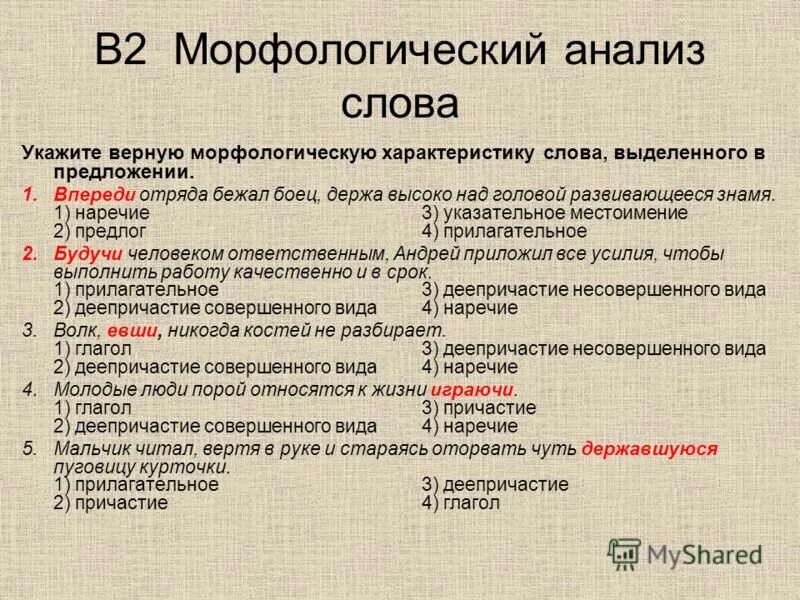 В2 Морфологический анализ слова

Укажите верную морфологическую характеристику слова, выделенного в предложении.

1. Впереди отряда бежал боец, держа высоко над головой развивающееся знамя.
1) наречие
2) предлог
3) указательное местоимение
4) прилагательное

2. Будучи человеком ответственным, Андрей приложил все усилия, чтобы выполнить работу качественно и в срок.
1) прилагательное
2) деепричастие совершенного вида
3) деепричастие несовершенного вида
4) наречие

3. Волк, евши, никогда костей не разбирает.
1) глагол
2) деепричастие совершенного вида
3) деепричастие несовершенного вида
4) наречие

4. Молодые люди порой относятся к жизни играючи.
1) глагол
2) деепричастие совершенного вида
3) причастие
4) наречие

5. Мальчик читал, вертя в руке и стараясь оторвать чуть державшуюся пуговицу курточки.
1) прилагательное
2) причастие
3) деепричастие
4) глагол

MyShared